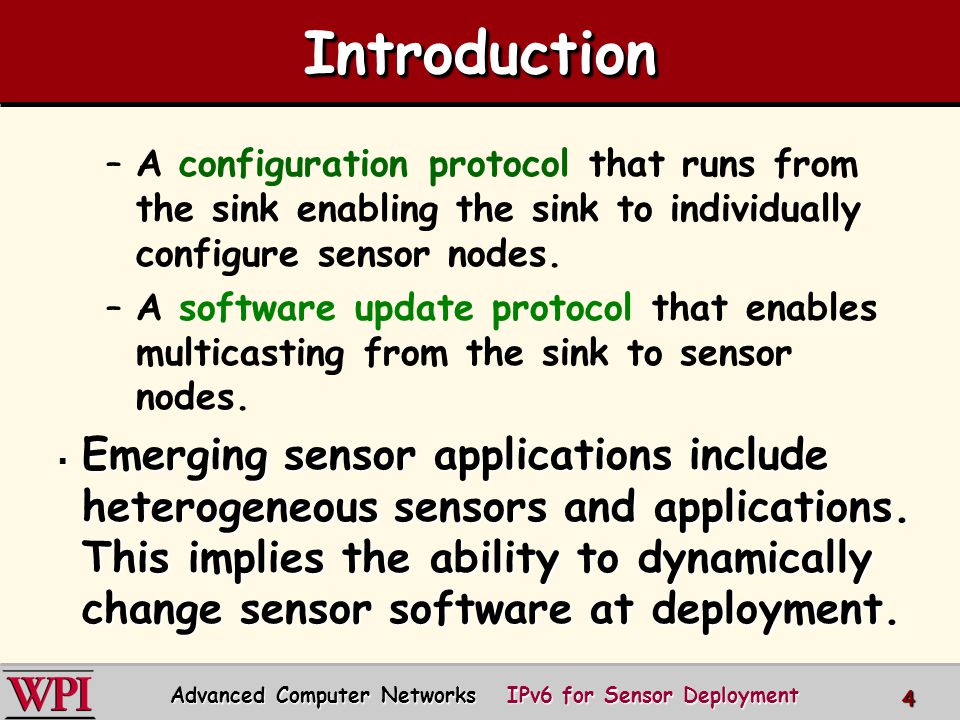 Introduction

– A configuration protocol that runs from the sink enabling the sink to individually configure sensor nodes.

– A software update protocol that enables multicasting from the sink to sensor nodes.

▪ Emerging sensor applications include heterogeneous sensors and applications. This implies the ability to dynamically change sensor software at deployment.

WPI Advanced Computer Networks IPv6 for Sensor Deployment 4